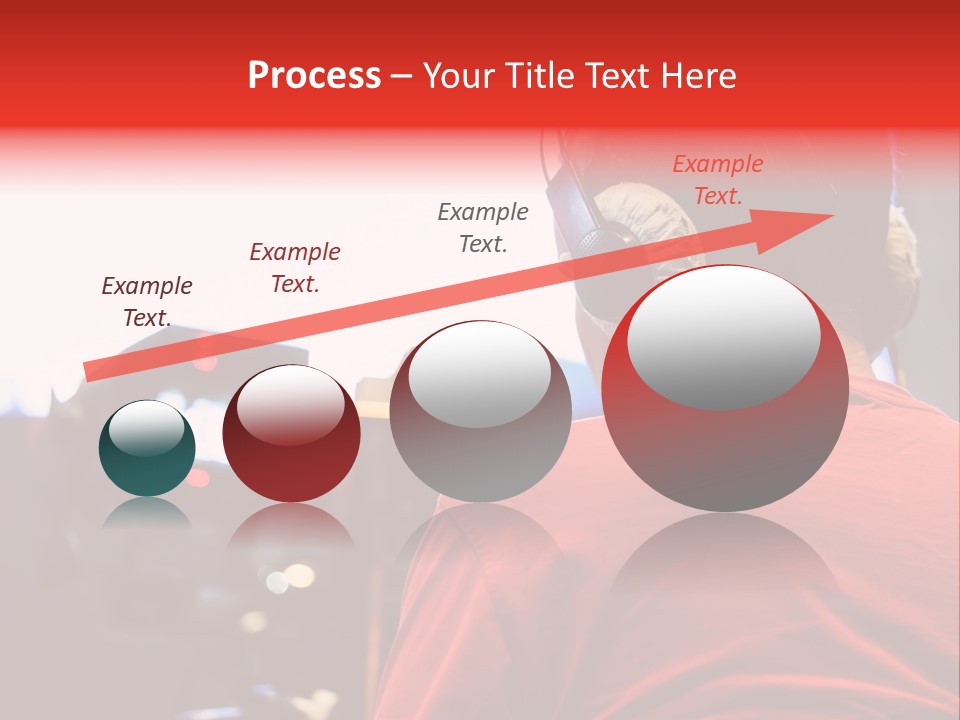 Process – Your Title Text Here

Example Text.

Example Text.

Example Text.

Example Text.